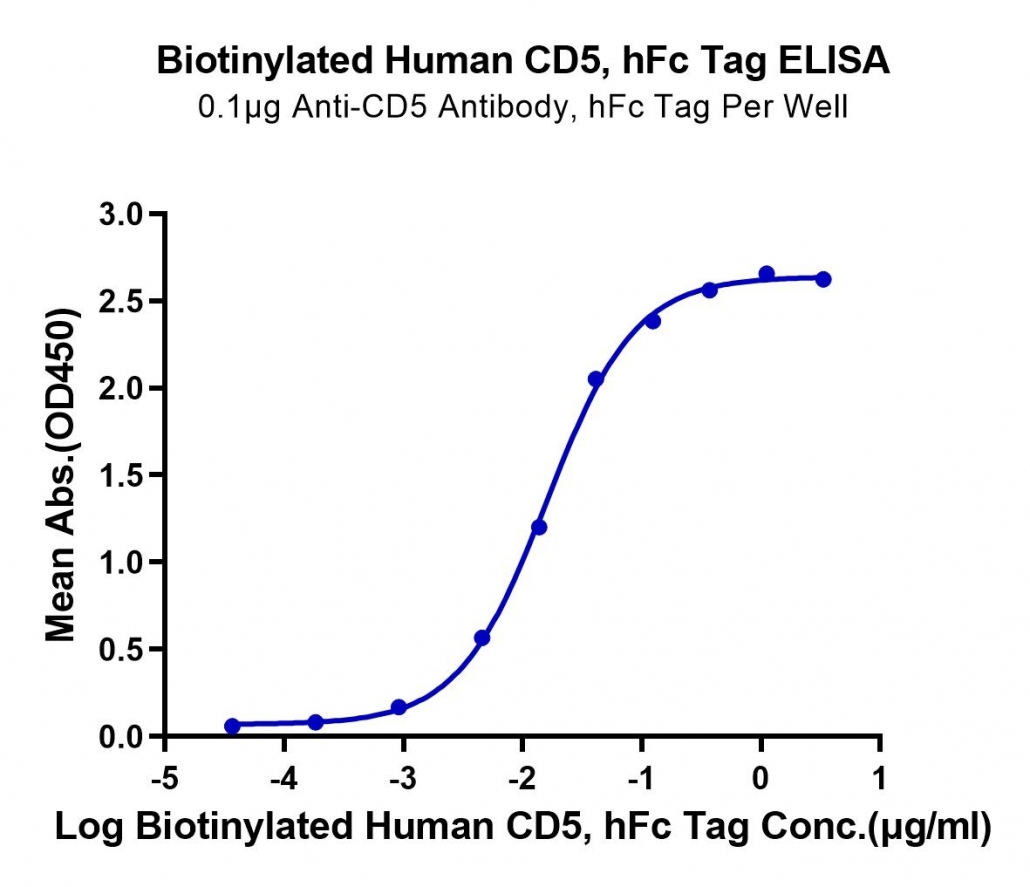 Biotinylated Human CD5, hFc Tag ELISA
0.1μg Anti-CD5 Antibody, hFc Tag Per Well

Mean Abs.(OD450)

3.0
2.5
2.0
1.5
1.0
0.5
0.0

-5
-4
-3
-2
-1
0
1

Log Biotinylated Human CD5, hFc Tag Conc.(μg/ml)